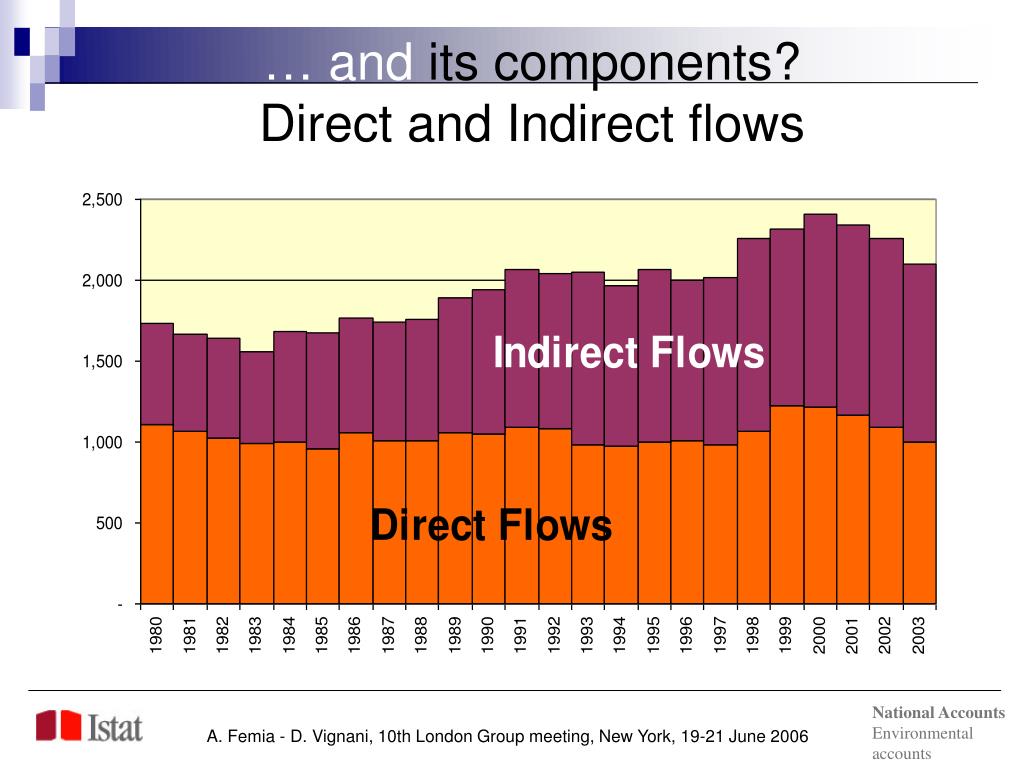 … and its components?
Direct and Indirect flows

2,500
2,000
1,500
1,000
500
-

Indirect Flows
Direct Flows

1980 1981 1982 1983 1984 1985 1986 1987 1988 1989 1990 1991 1992 1993 1994 1995 1996 1997 1998 1999 2000 2001 2002 2003

Istat

A. Femia - D. Vignani, 10th London Group meeting, New York, 19-21 June 2006

National Accounts
Environmental accounts